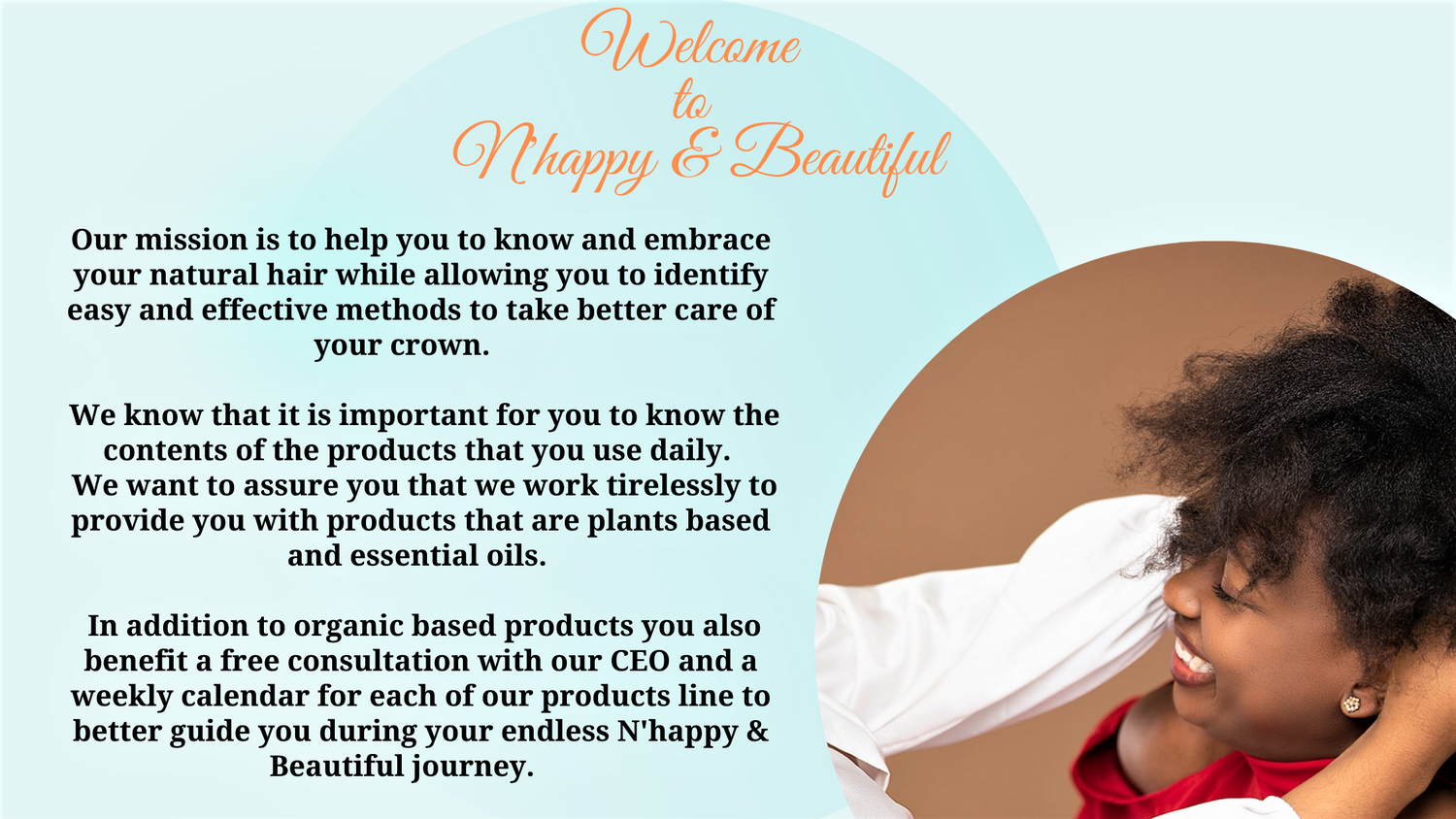 Welcome
to
N'happy & Beautiful

Our mission is to help you to know and embrace your natural hair while allowing you to identify easy and effective methods to take better care of your crown.

We know that it is important for you to know the contents of the products that you use daily.
We want to assure you that we work tirelessly to provide you with products that are plants based and essential oils.

In addition to organic based products you also benefit a free consultation with our CEO and a weekly calendar for each of our products line to better guide you during your endless N'happy & Beautiful journey.